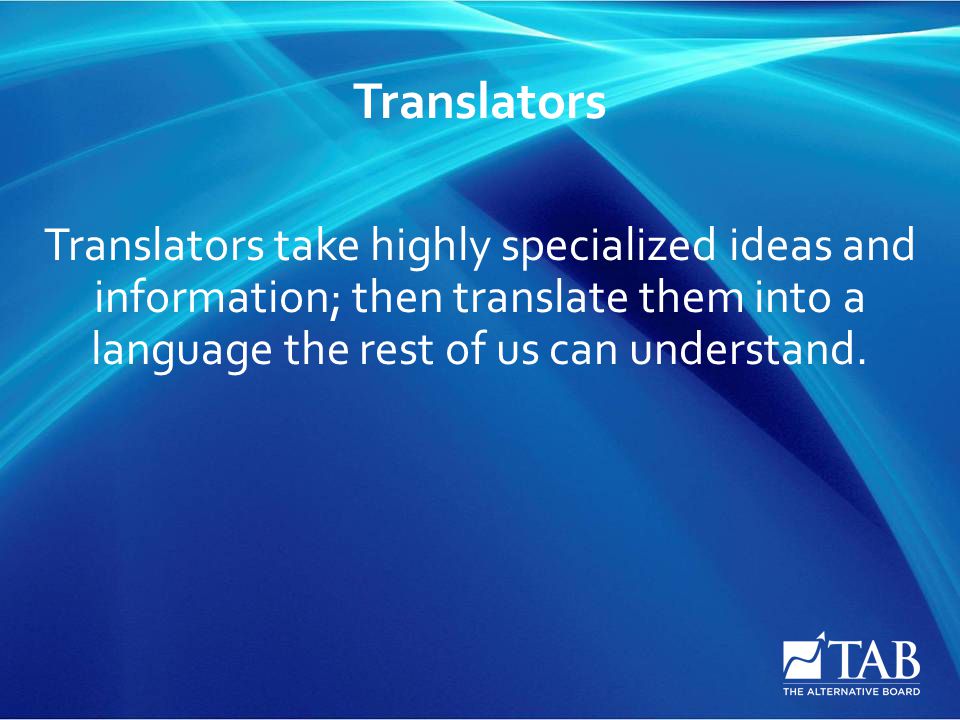 Translators

Translators take highly specialized ideas and information; then translate them into a language the rest of us can understand.

TAB
THE ALTERNATIVE BOARD